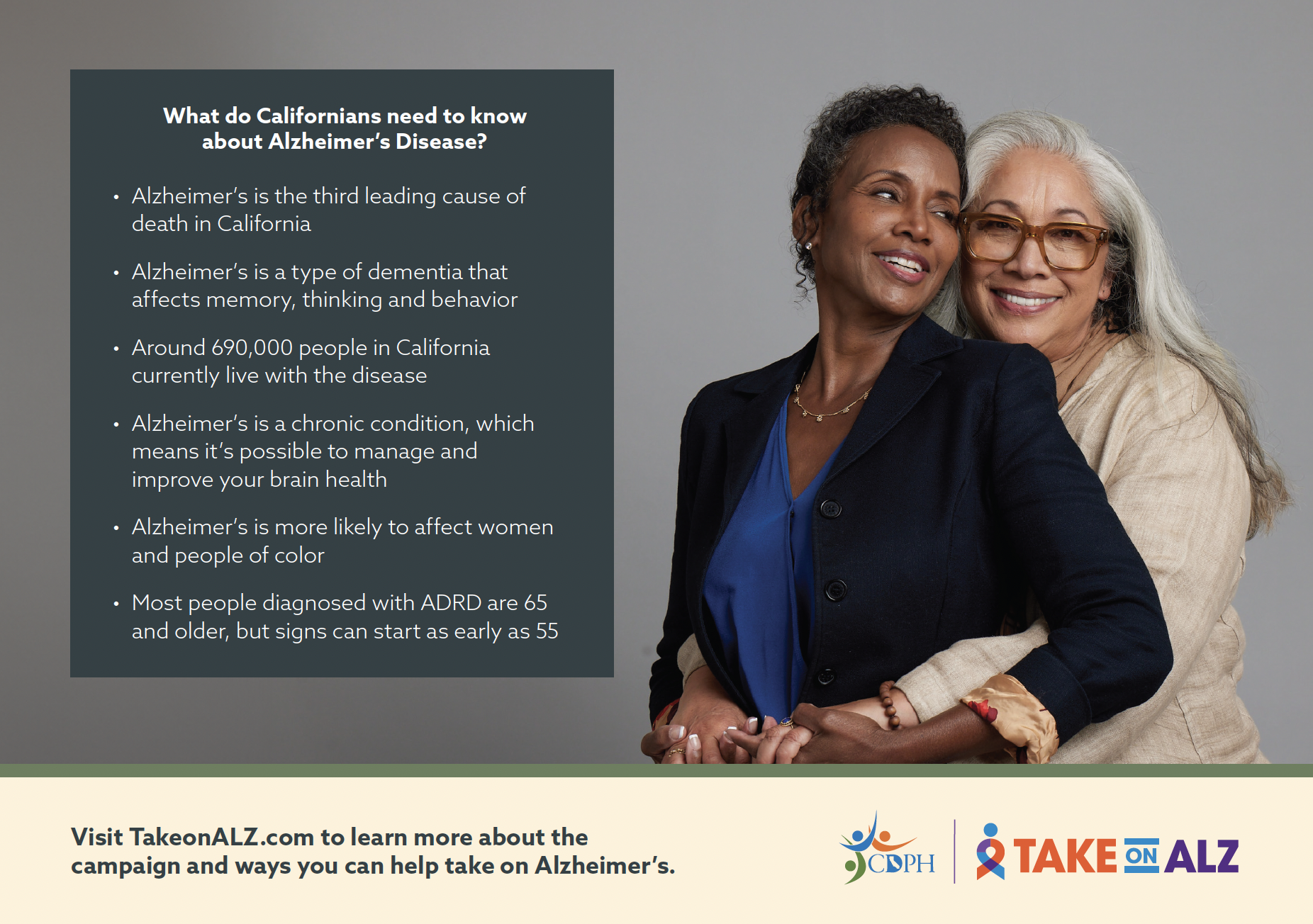 What do Californians need to know about Alzheimer's Disease?

• Alzheimer's is the third leading cause of death in California

• Alzheimer's is a type of dementia that affects memory, thinking and behavior

• Around 690,000 people in California currently live with the disease

• Alzheimer's is a chronic condition, which means it's possible to manage and improve your brain health

• Alzheimer's is more likely to affect women and people of color

• Most people diagnosed with ADRD are 65 and older, but signs can start as early as 55

Visit TakeonALZ.com to learn more about the campaign and ways you can help take on Alzheimer's.

CDPH

TAKE ON ALZ